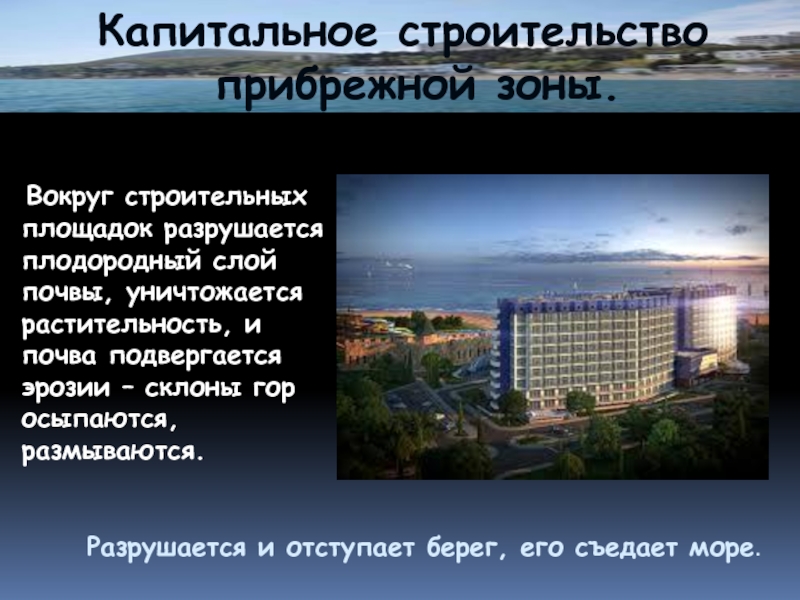 Капитальное строительство прибрежной зоны.

Вокруг строительных площадок разрушается плодородный слой почвы, уничтожается растительность, и почва подвергается эрозии – склоны гор осыпаются, размываются.

Разрушается и отступает берег, его съедает море.